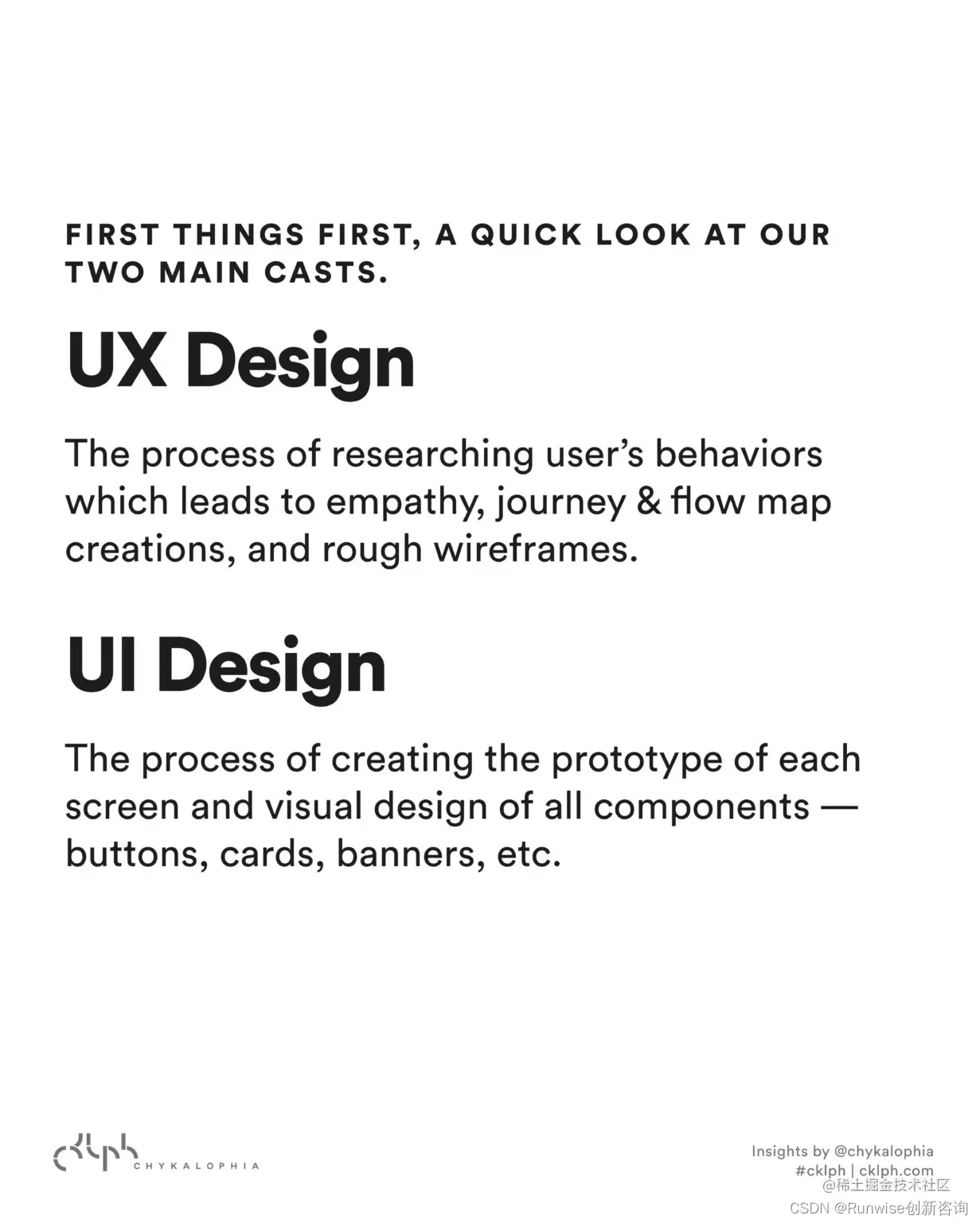 FIRST THINGS FIRST, A QUICK LOOK AT OUR TWO MAIN CASTS.

UX Design

The process of researching user's behaviors which leads to empathy, journey & flow map creations, and rough wireframes.

UI Design

The process of creating the prototype of each screen and visual design of all components — buttons, cards, banners, etc.

cklph CHYKALOPHIA

Insights by @chykalophia
#cklph | cklph.com
@稀土掘金技术社区
CSDN @Runwise创新咨询